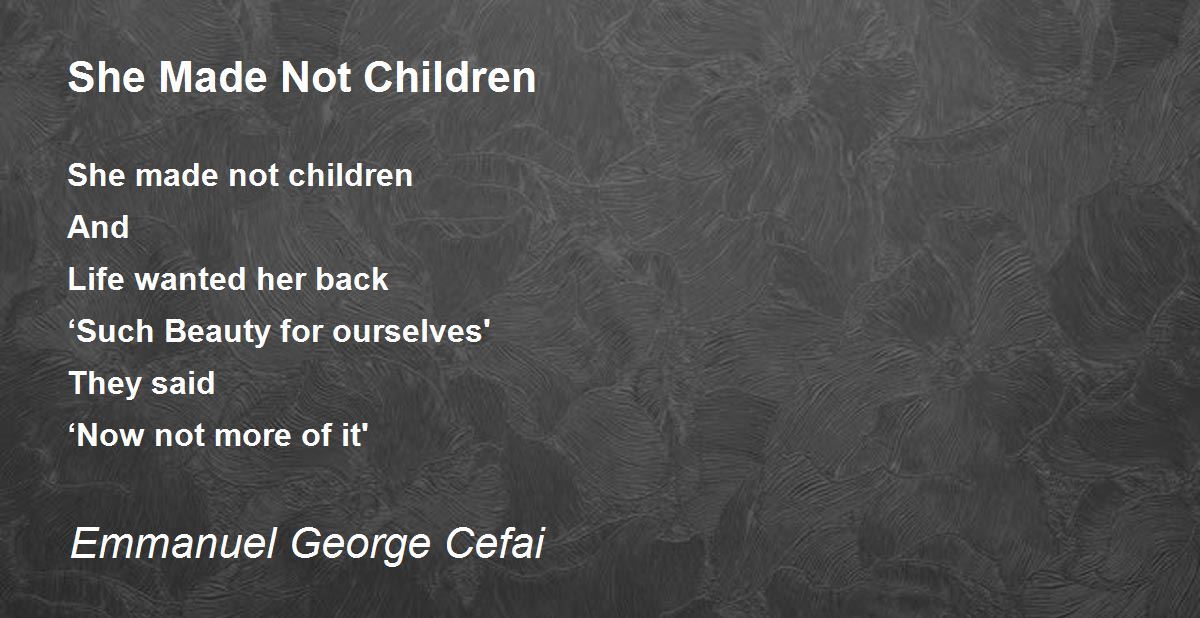 She Made Not Children

She made not children
And
Life wanted her back
‘Such Beauty for ourselves'
They said
‘Now not more of it'

Emmanuel George Cefai